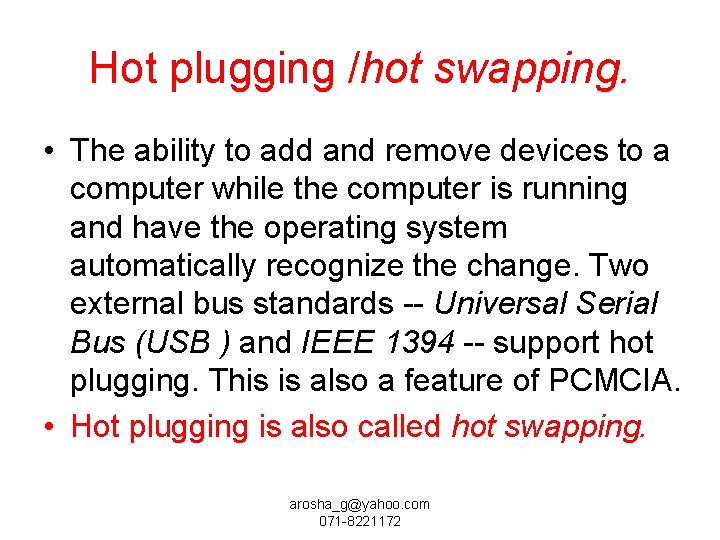 Hot plugging /hot swapping.

• The ability to add and remove devices to a computer while the computer is running and have the operating system automatically recognize the change. Two external bus standards -- Universal Serial Bus (USB ) and IEEE 1394 -- support hot plugging. This is also a feature of PCMCIA.
• Hot plugging is also called hot swapping.

arosha_g@yahoo.com
071-8221172